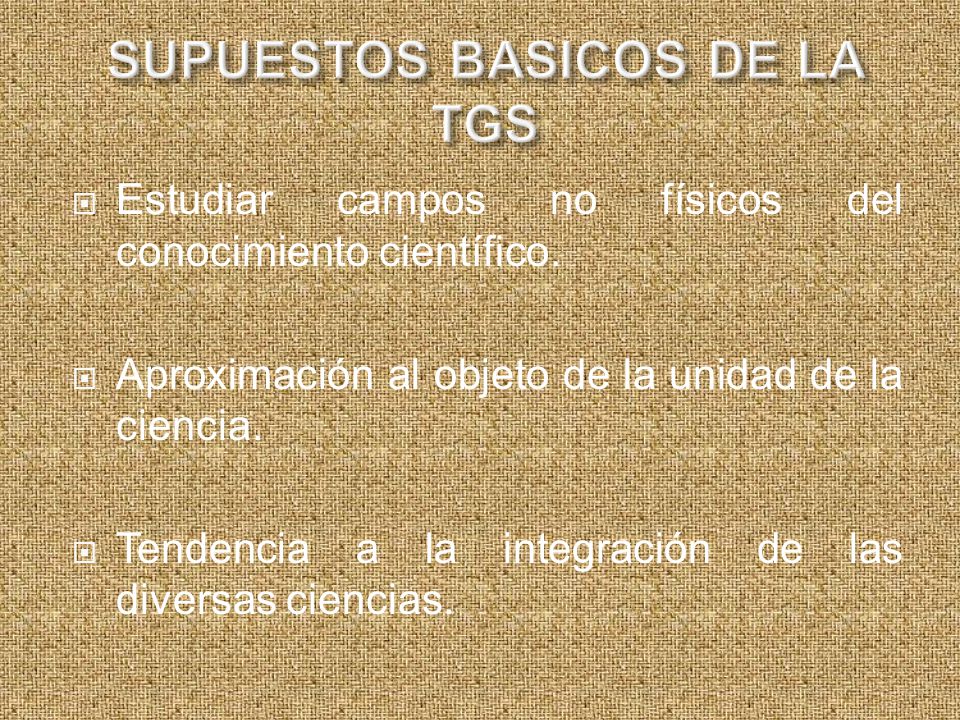 SUPUESTOS BASICOS DE LA TGS

Estudiar campos no físicos del conocimiento científico.

Aproximación al objeto de la unidad de la ciencia.

Tendencia a la integración de las diversas ciencias.